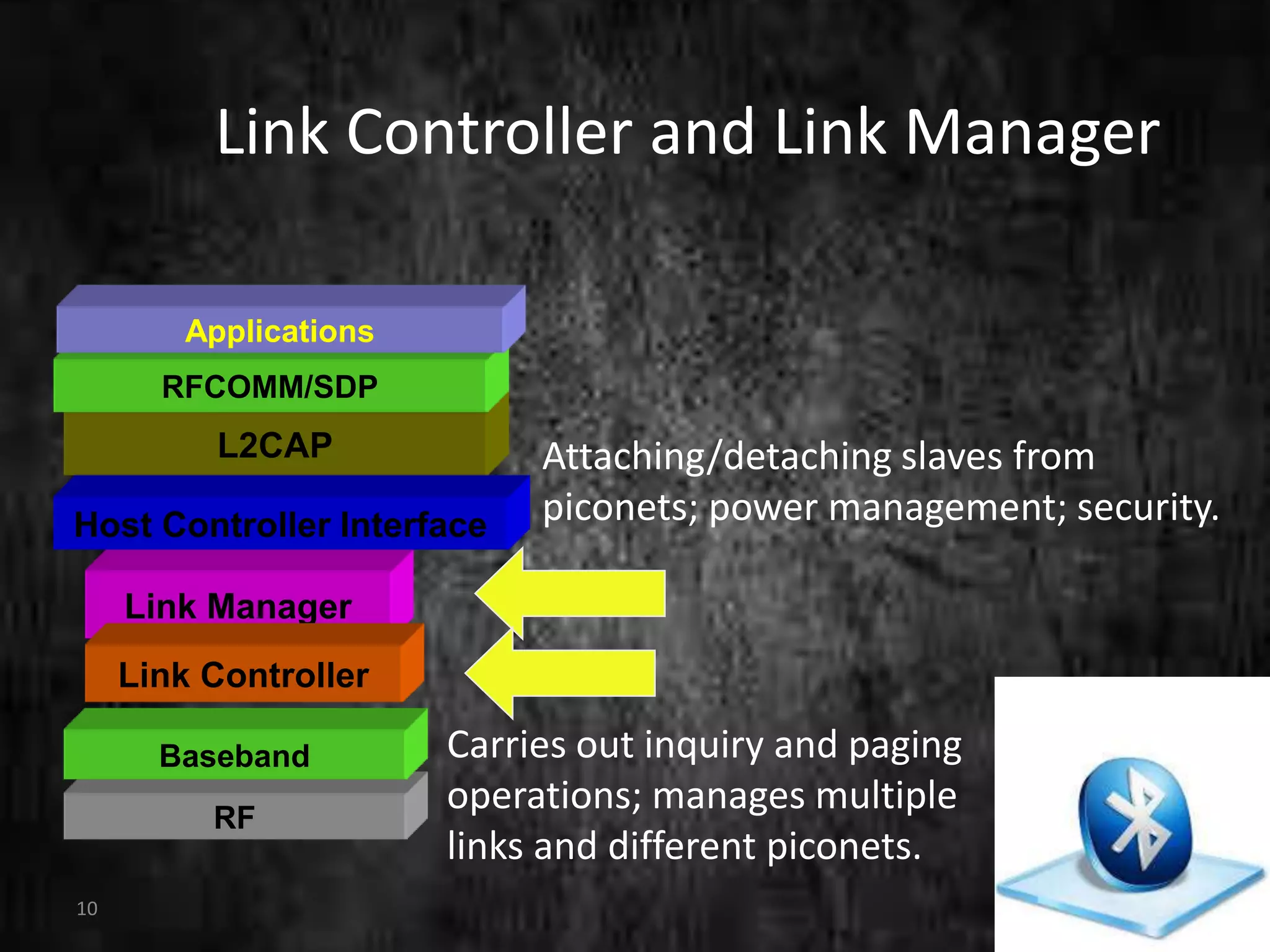 Link Controller and Link Manager

Applications

RFCOMM/SDP

L2CAP

Host Controller Interface

Link Manager

Link Controller

Baseband

RF

Attaching/detaching slaves from piconets; power management; security.

Carries out inquiry and paging operations; manages multiple links and different piconets.

10